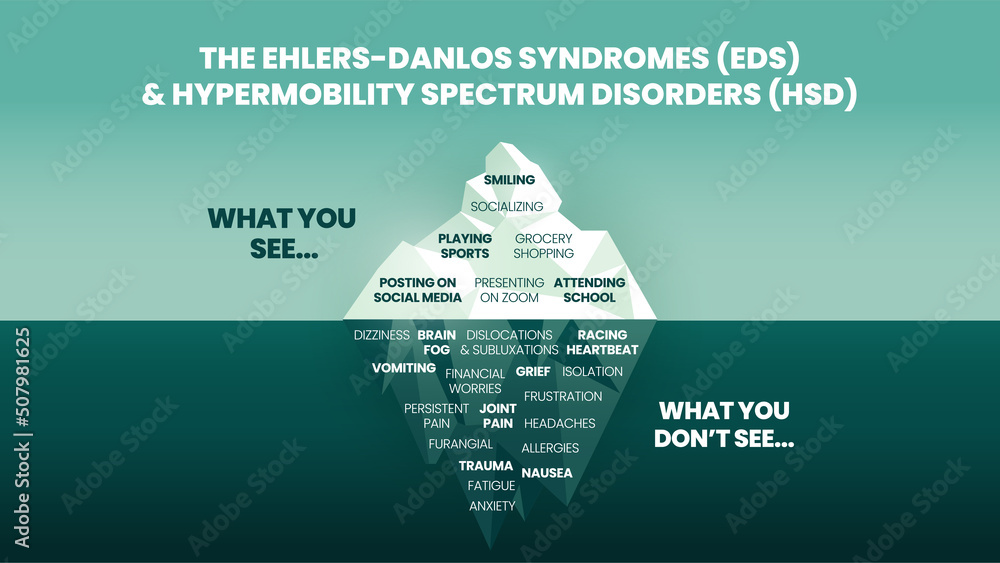 THE EHLERS-DANLOS SYNDROMES (EDS)
& HYPERMOBILITY SPECTRUM DISORDERS (HSD)

WHAT YOU SEE...

SMILING

SOCIALIZING

PLAYING SPORTS

GROCERY SHOPPING

POSTING ON SOCIAL MEDIA

PRESENTING ON ZOOM

ATTENDING SCHOOL

DIZZINESS

BRAIN FOG

DISLOCATIONS & SUBLUXATIONS

RACING HEARTBEAT

VOMITING

FINANCIAL WORRIES

GRIEF

ISOLATION

FRUSTRATION

PERSISTENT PAIN

JOINT PAIN

HEADACHES

FURANGIAL

ALLERGIES

TRAUMA

NAUSEA

FATIGUE

ANXIETY

WHAT YOU DON'T SEE...

Adobe Stock | #507981625